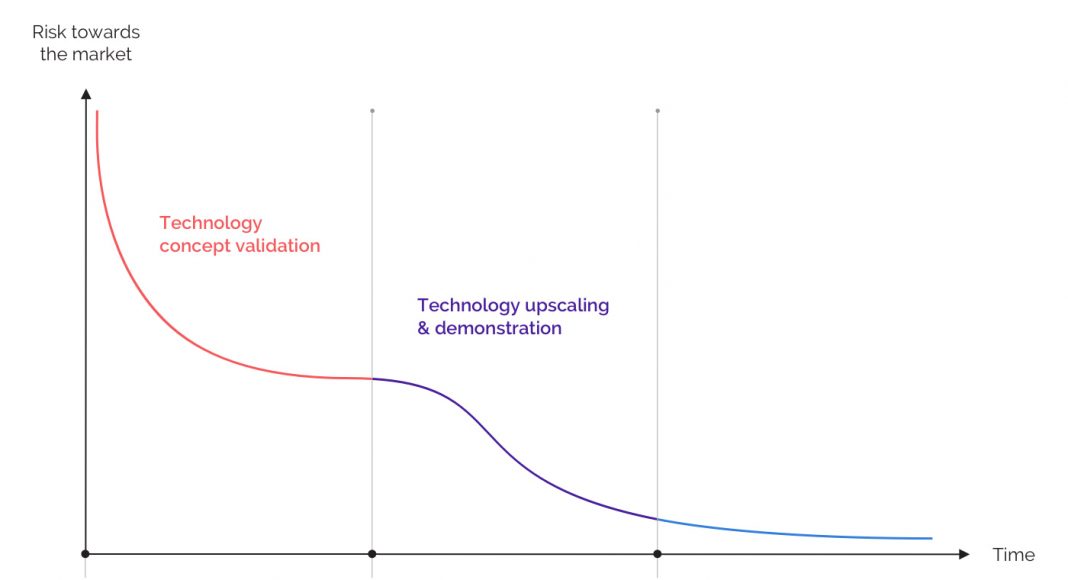 Risk towards the market

Technology concept validation

Technology upscaling & demonstration

Time